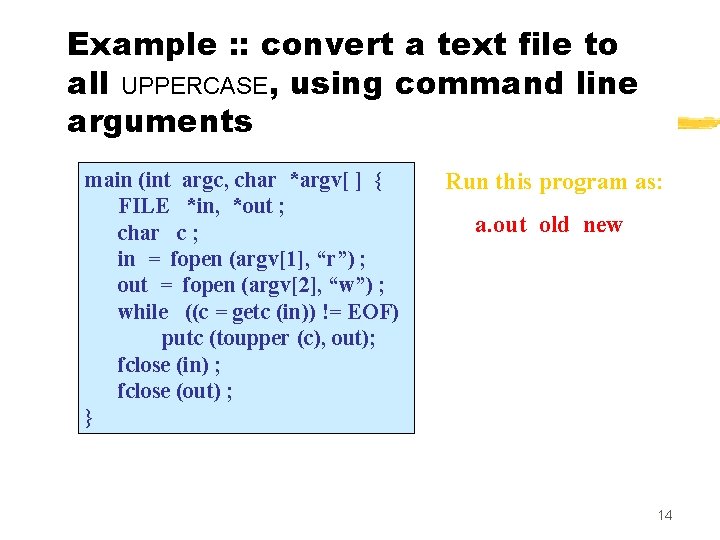 Example :: convert a text file to all UPPERCASE, using command line arguments

main (int argc, char *argv[ ] {
FILE *in, *out ;
char c ;
in = fopen (argv[1], “r”) ;
out = fopen (argv[2], “w”) ;
while ((c = getc (in)) != EOF)
putc (toupper (c), out);
fclose (in) ;
fclose (out) ;
}

Run this program as:

a.out old new

14